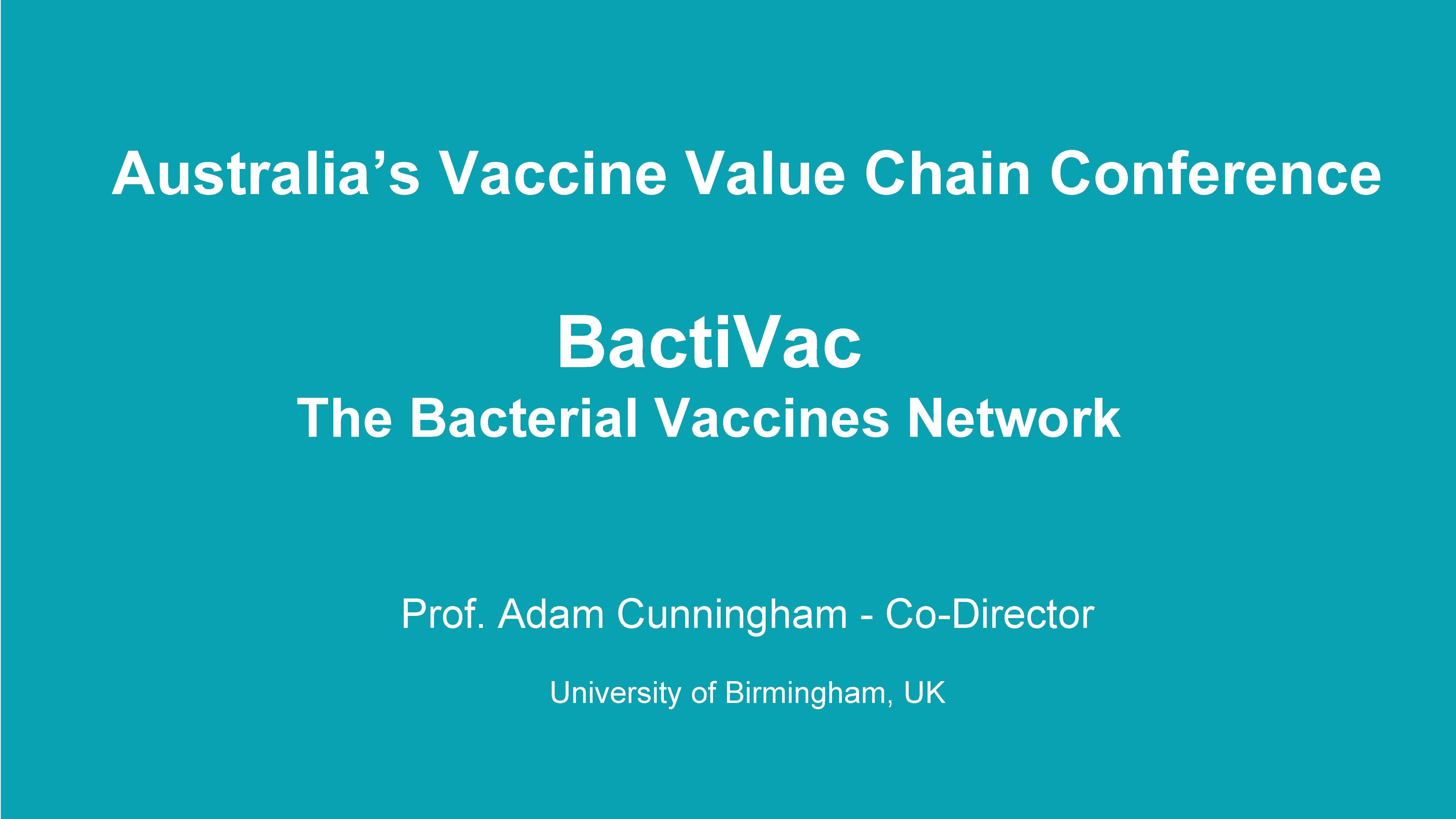 Australia’s Vaccine Value Chain Conference

BactiVac
The Bacterial Vaccines Network

Prof. Adam Cunningham - Co-Director

University of Birmingham, UK